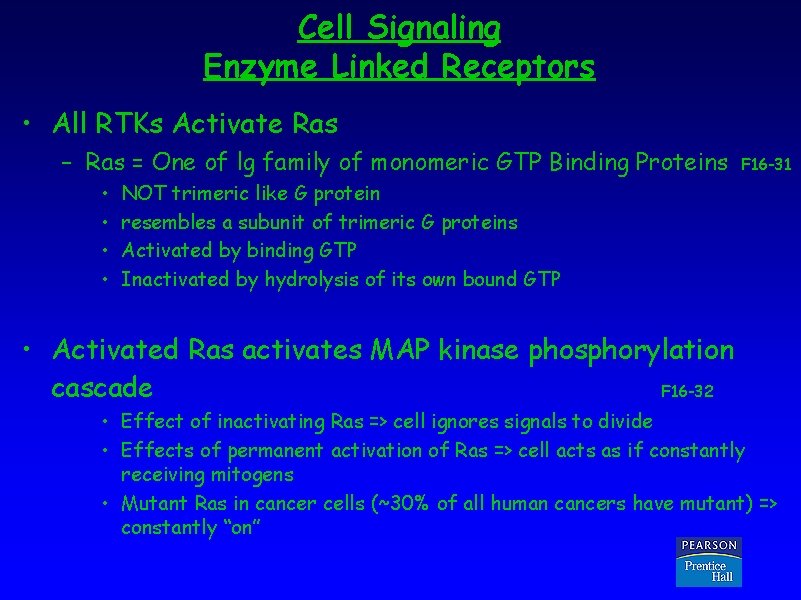 Cell Signaling
Enzyme Linked Receptors

• All RTKs Activate Ras
– Ras = One of lg family of monomeric GTP Binding Proteins F16-31
• NOT trimeric like G protein
• resembles a subunit of trimeric G proteins
• Activated by binding GTP
• Inactivated by hydrolysis of its own bound GTP

• Activated Ras activates MAP kinase phosphorylation cascade F16-32
• Effect of inactivating Ras => cell ignores signals to divide
• Effects of permanent activation of Ras => cell acts as if constantly receiving mitogens
• Mutant Ras in cancer cells (~30% of all human cancers have mutant) => constantly "on"

PEARSON
Prentice Hall